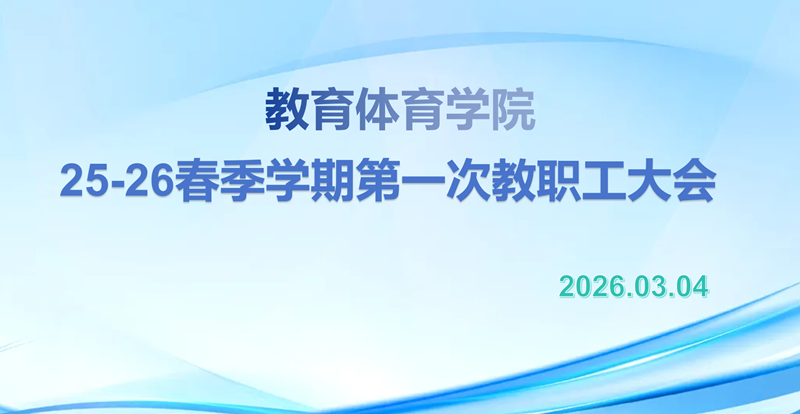 教育体育学院
25-26春季学期第一次教职工大会

2026.03.04